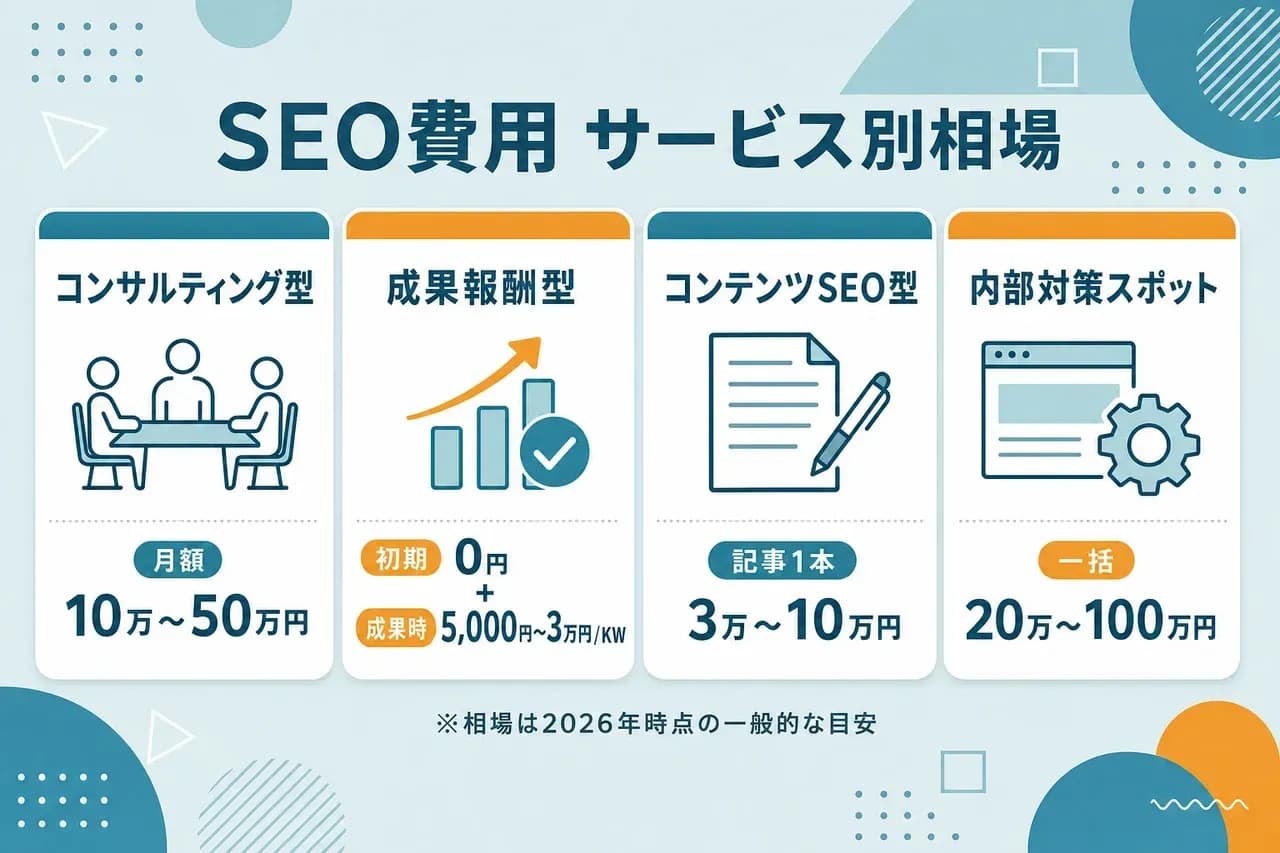 SEO費用 サービス別相場

コンサルティング型

月額
10万～50万円

成果報酬型

初期 0円
+
成果時 5,000円~3万円/KW

コンテンツSEO型

記事1本
3万～10万円

内部対策スポット

一括
20万～100万円

※相場は2026年時点の一般的な目安